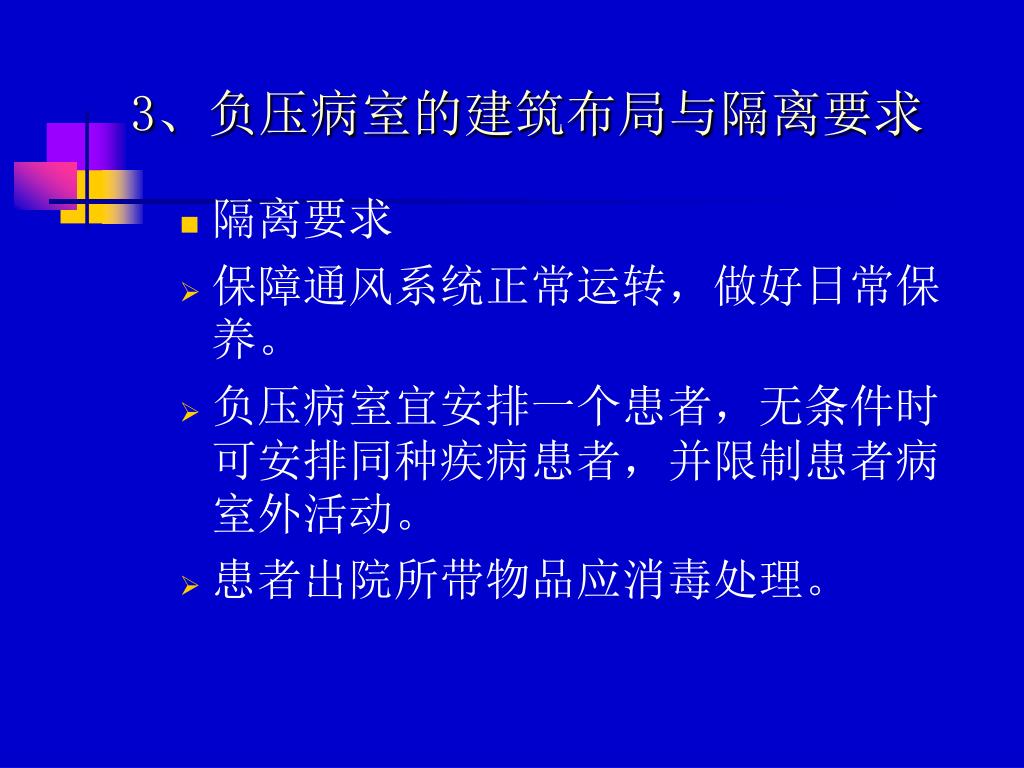 3、负压病室的建筑布局与隔离要求

隔离要求

保障通风系统正常运转，做好日常保养。

负压病室宜安排一个患者，无条件时可安排同种疾病患者，并限制患者病室外活动。

患者出院所带物品应消毒处理。